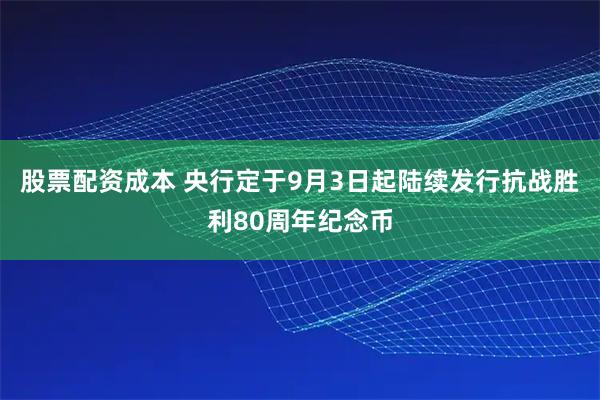 股票配资成本 央行定于9月3日起陆续发行抗战胜利80周年纪念币